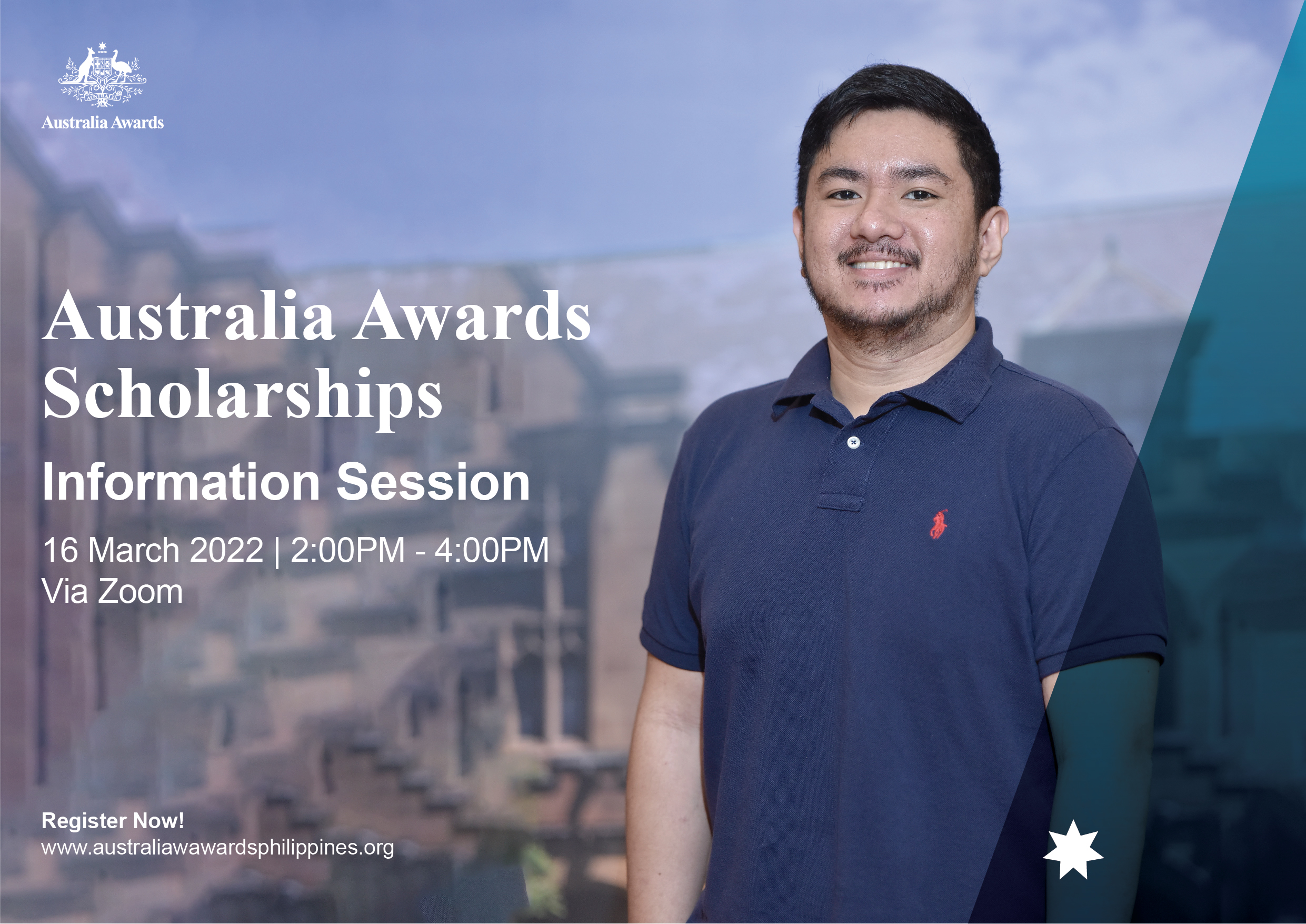 AUSTRALIA

Australia Awards

Australia Awards Scholarships

Information Session

16 March 2022 | 2:00PM - 4:00PM
Via Zoom

Register Now!
www.australiawawardsphilippines.org